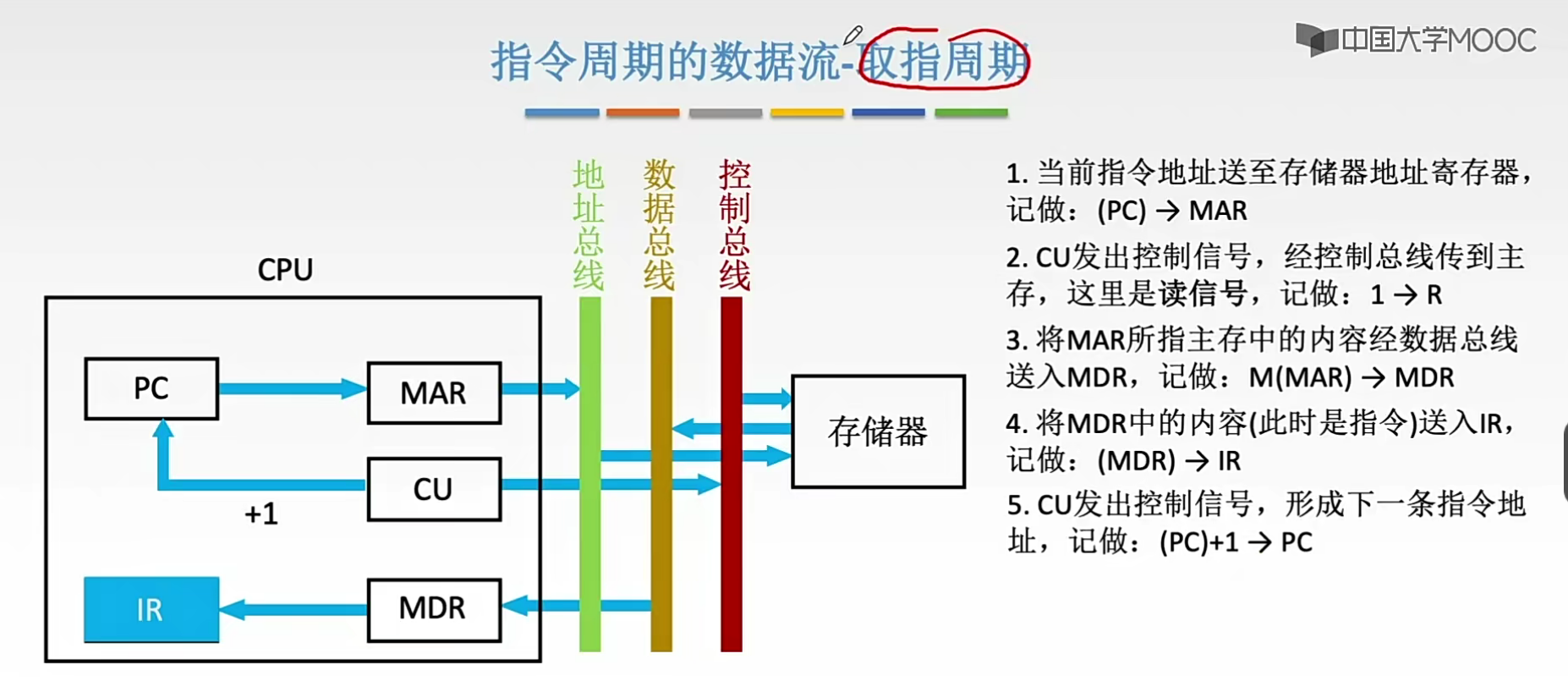 指令周期的数据流-取指周期

中国大学MOOC

CPU

PC

MAR

CU

+1

IR

MDR

地址总线

数据总线

控制总线

存储器

1. 当前指令地址送至存储器地址寄存器，记做：(PC) → MAR

2. CU发出控制信号，经控制总线传到主存，这里是读信号，记做：1 → R

3. 将MAR所指主存中的内容经数据总线送入MDR，记做：M(MAR) → MDR

4. 将MDR中的内容(此时是指令)送入IR，记做：(MDR) → IR

5. CU发出控制信号，形成下一条指令地址，记做：(PC)+1 → PC